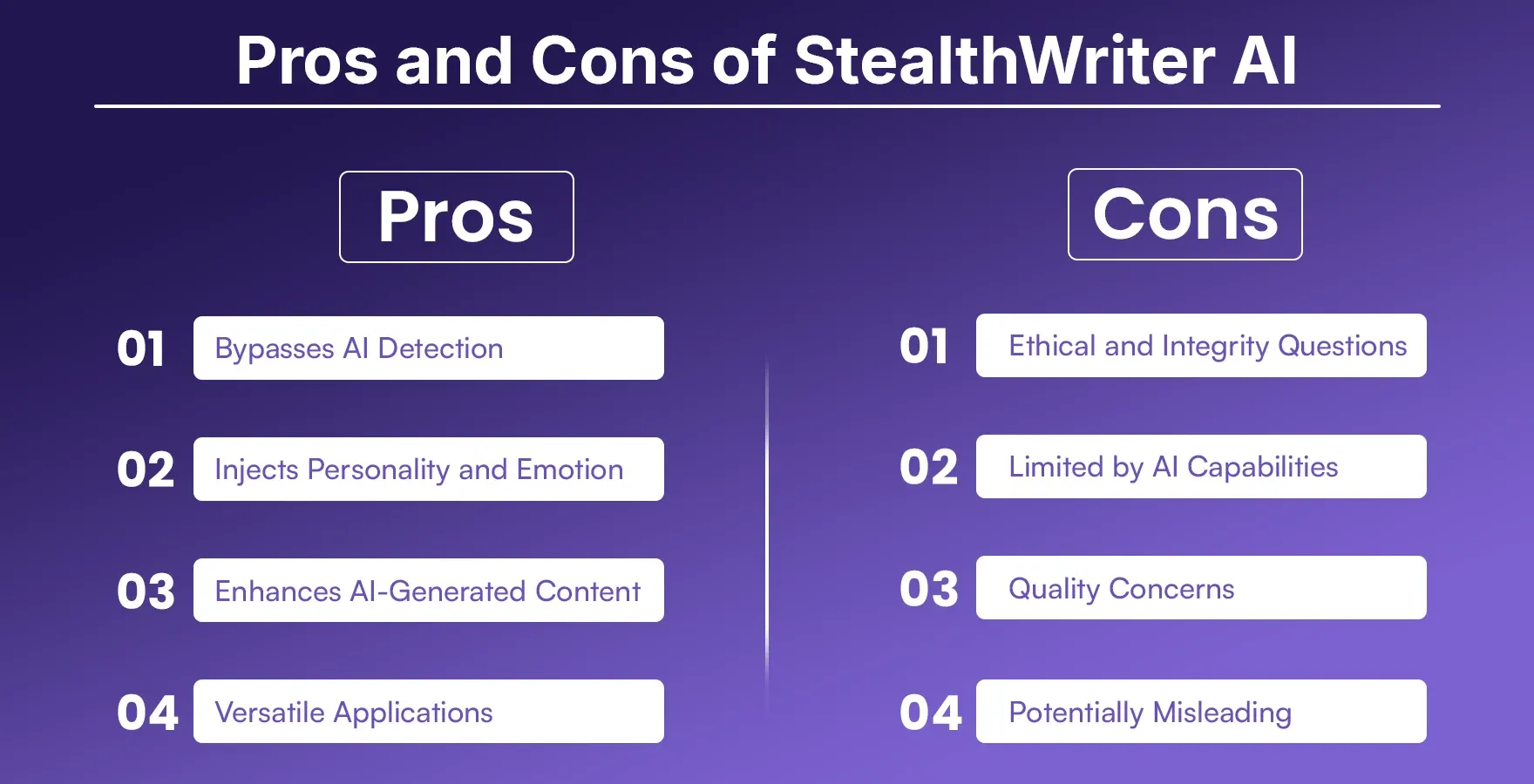 Pros and Cons of StealthWriter AI

Pros

01 Bypasses AI Detection

02 Injects Personality and Emotion

03 Enhances AI-Generated Content

04 Versatile Applications

Cons

01 Ethical and Integrity Questions

02 Limited by AI Capabilities

03 Quality Concerns

04 Potentially Misleading